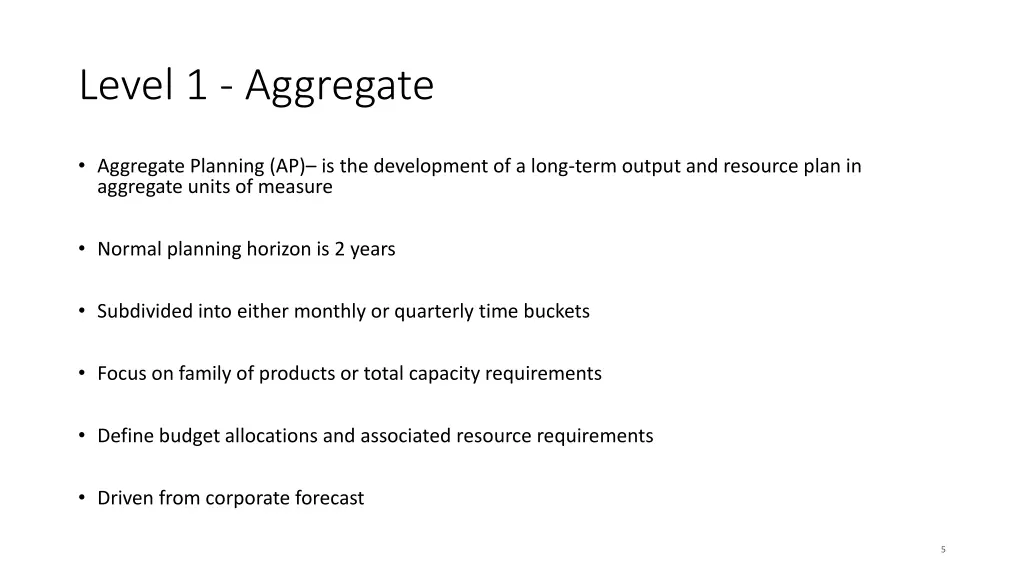 Level 1 - Aggregate

• Aggregate Planning (AP)– is the development of a long-term output and resource plan in aggregate units of measure

• Normal planning horizon is 2 years

• Subdivided into either monthly or quarterly time buckets

• Focus on family of products or total capacity requirements

• Define budget allocations and associated resource requirements

• Driven from corporate forecast

5